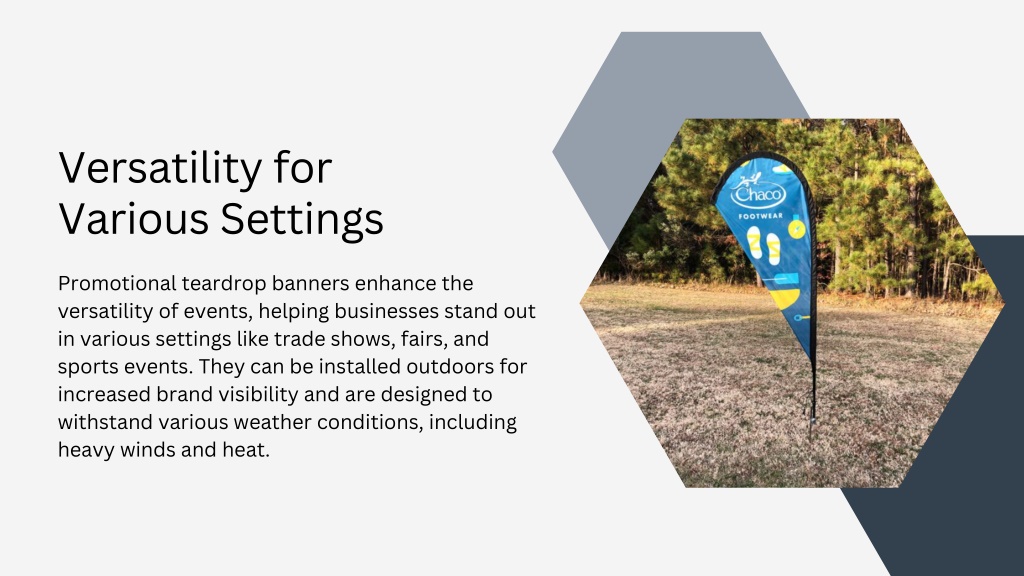 Versatility for Various Settings

Promotional teardrop banners enhance the versatility of events, helping businesses stand out in various settings like trade shows, fairs, and sports events. They can be installed outdoors for increased brand visibility and are designed to withstand various weather conditions, including heavy winds and heat.

Chaco
FOOTWEAR